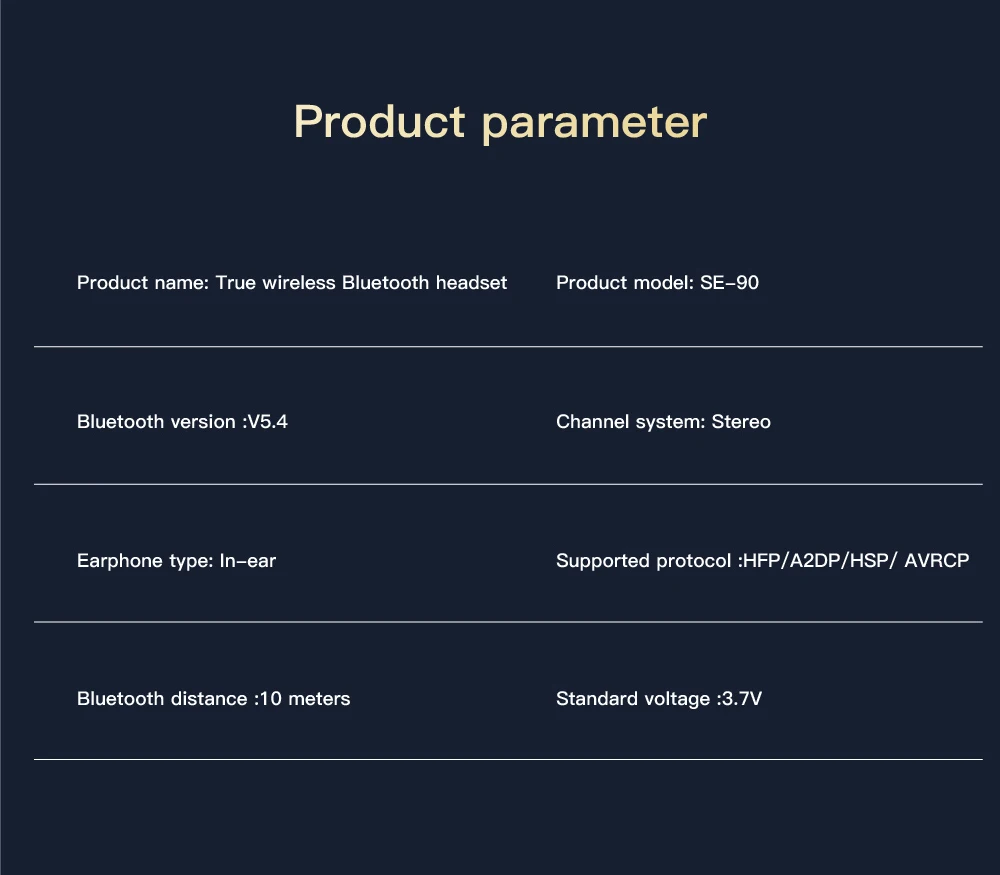 Product parameter

Product name: True wireless Bluetooth headset

Product model: SE-90

Bluetooth version :V5.4

Channel system: Stereo

Earphone type: In-ear

Supported protocol :HFP/A2DP/HSP/ AVRCP

Bluetooth distance :10 meters

Standard voltage :3.7V